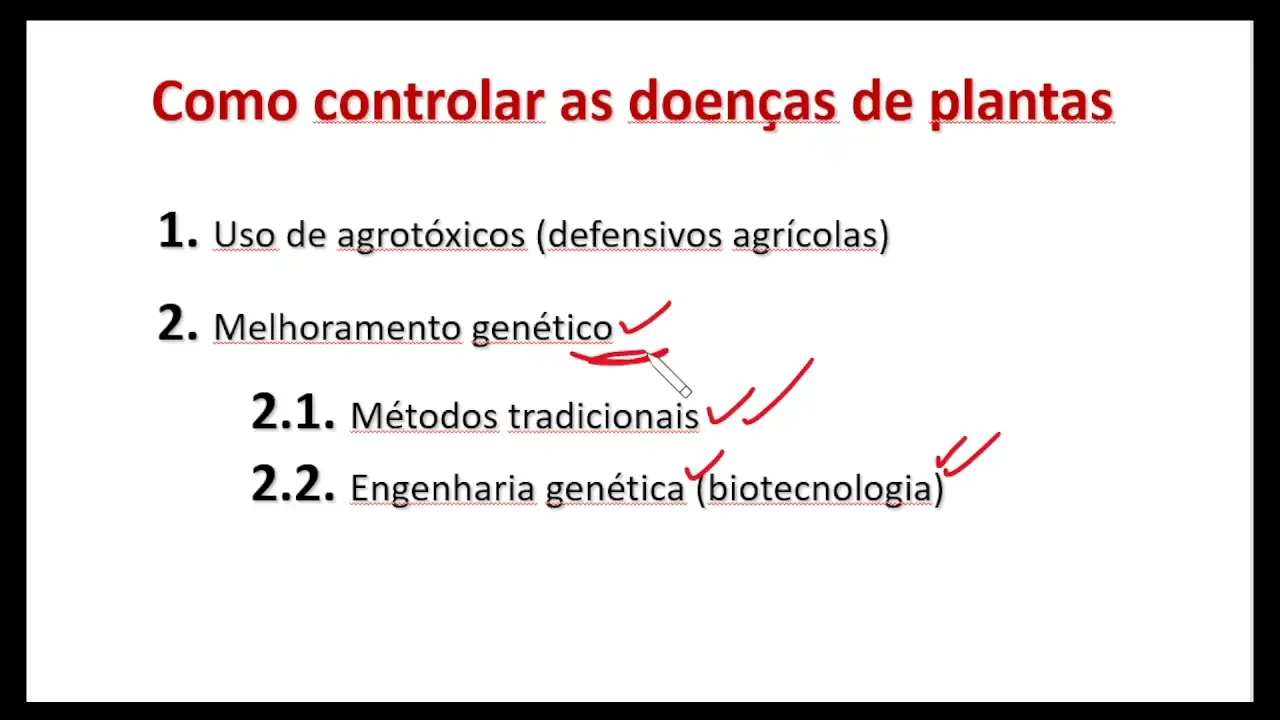 Como controlar as doenças de plantas

1. Uso de agrotóxicos (defensivos agrícolas)

2. Melhoramento genético

2.1. Métodos tradicionais

2.2. Engenharia genética (biotecnologia)